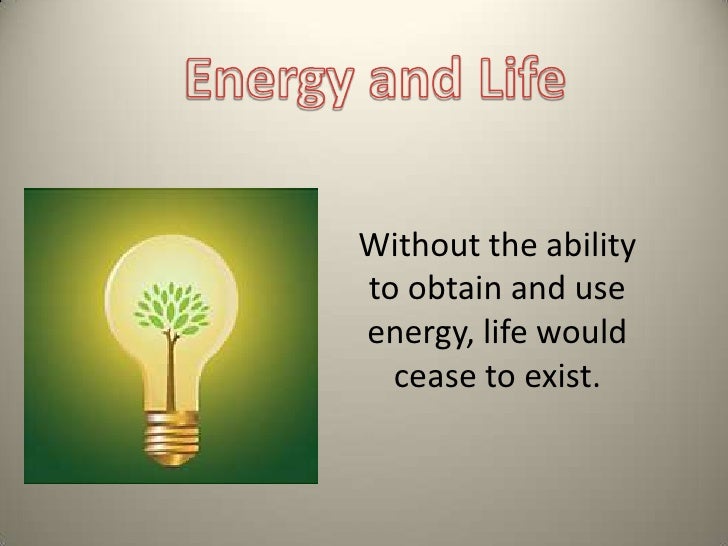 Energy and Life

Without the ability to obtain and use energy, life would cease to exist.